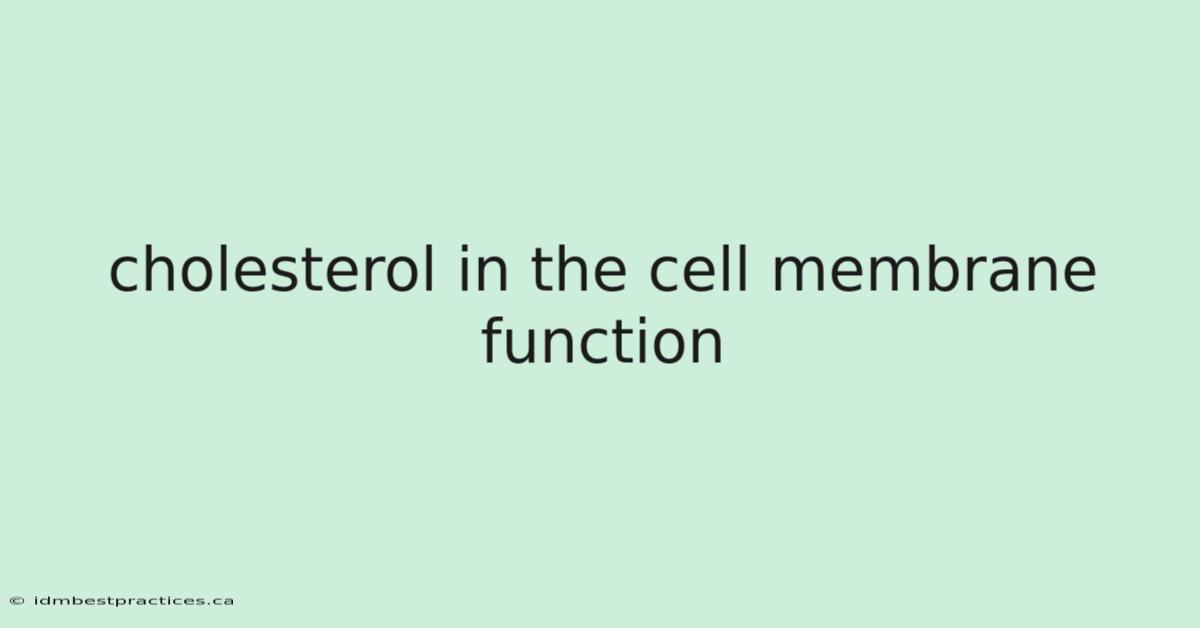 cholesterol in the cell membrane function

© idmbestpractices.ca